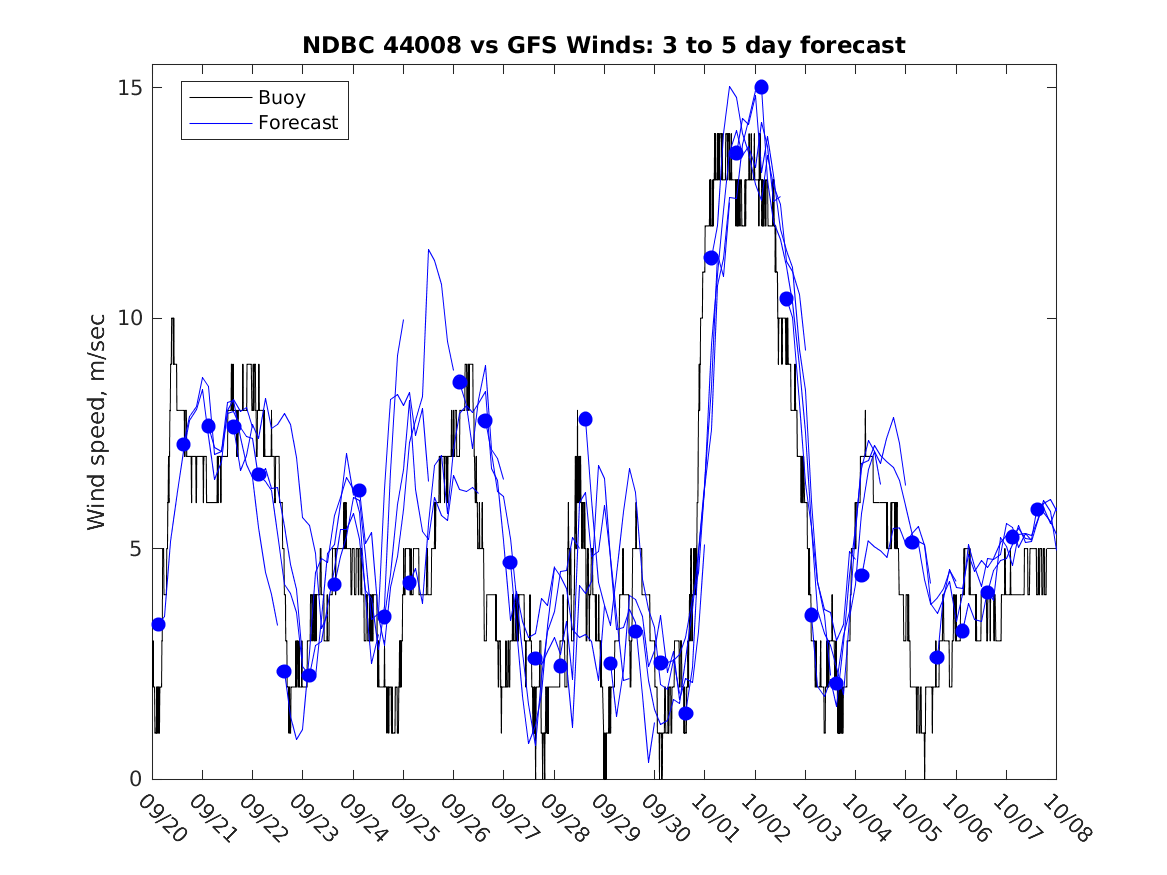 NDBC 44008 vs GFS Winds: 3 to 5 day forecast

Buoy
Forecast

Wind speed, m/sec

15
10
5
0

09/20
09/21
09/22
09/23
09/24
09/25
09/26
09/27
09/28
09/29
09/30
10/01
10/02
10/03
10/04
10/05
10/06
10/07
10/08